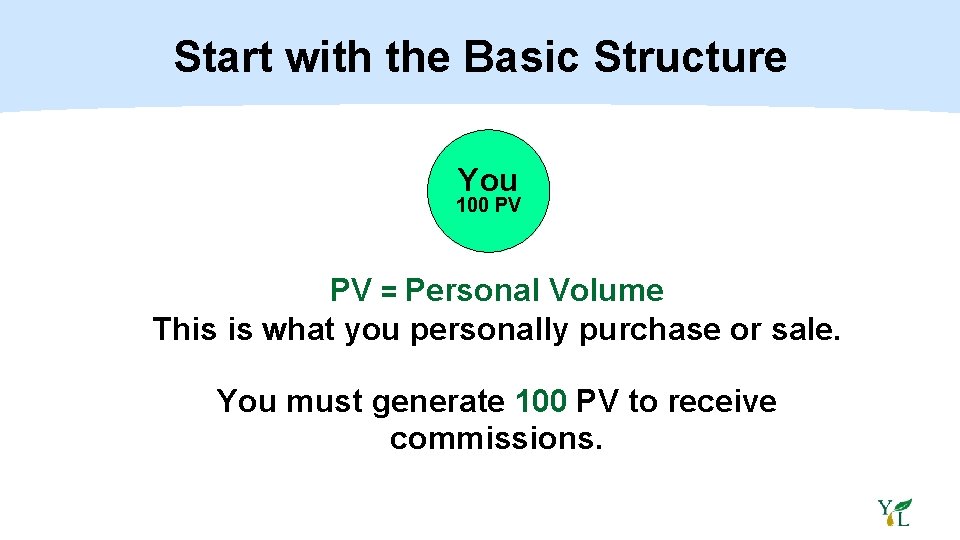 Start with the Basic Structure

You
100 PV

PV = Personal Volume
This is what you personally purchase or sale.

You must generate 100 PV to receive commissions.

YL